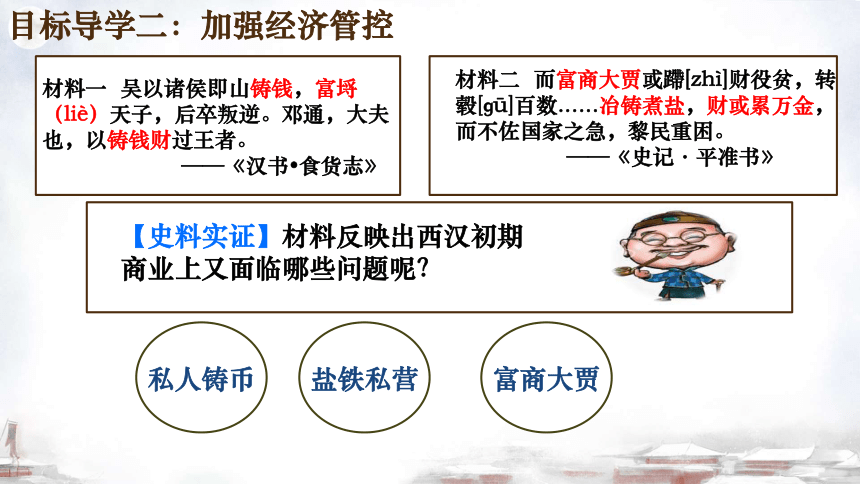 目标导学二：加强经济管控

材料一 吴以诸侯即山铸钱，富埒（liè）天子，后卒叛逆。邓通，大夫也，以铸钱财过王者。
——《汉书•食货志》

材料二 而富商大贾或蹛[zhì]财役贫，转毂[gū]百数……冶铸煮盐，财或累万金，而不佐国家之急，黎民重困。
——《史记·平准书》

【史料实证】材料反映出西汉初期商业上又面临哪些问题呢？

私人铸币

盐铁私营

富商大贾